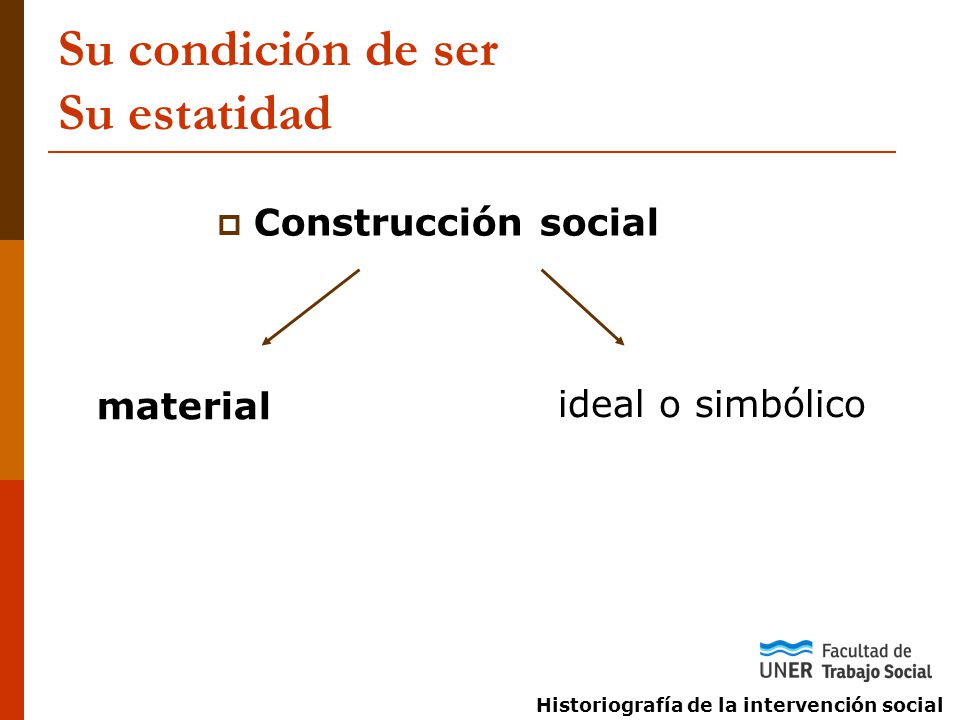 Su condición de ser
Su estatidad

Construcción social

material

ideal o simbólico

UNER Facultad de Trabajo Social

Historiografía de la intervención social